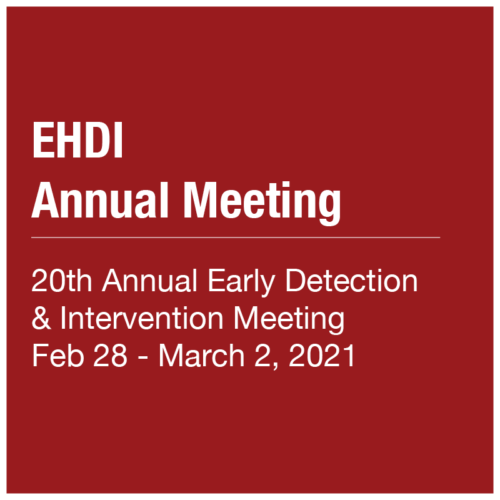 EHDI
Annual Meeting

20th Annual Early Detection & Intervention Meeting
Feb 28 - March 2, 2021